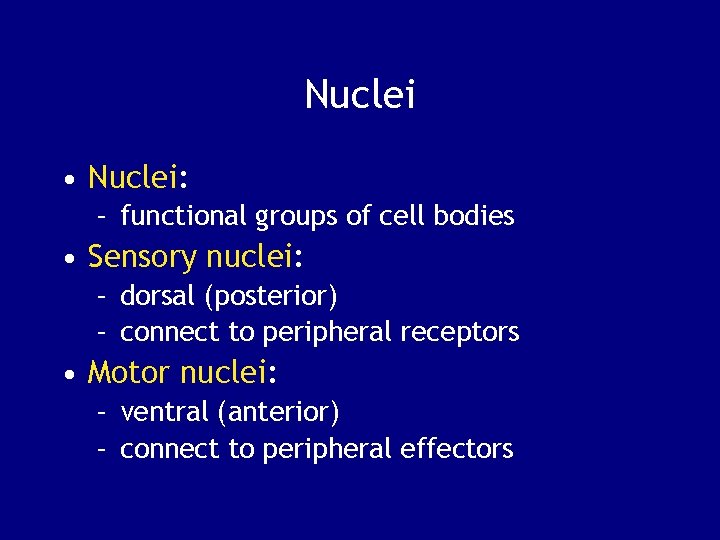 Nuclei

• Nuclei:
  – functional groups of cell bodies
• Sensory nuclei:
  – dorsal (posterior)
  – connect to peripheral receptors
• Motor nuclei:
  – ventral (anterior)
  – connect to peripheral effectors